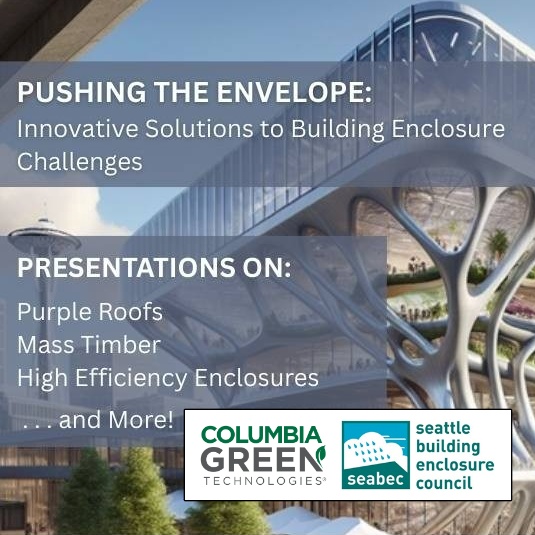 PUSHING THE ENVELOPE:
Innovative Solutions to Building Enclosure Challenges

PRESENTATIONS ON:

Purple Roofs
Mass Timber
High Efficiency Enclosures

. . . and More!

COLUMBIA GREEN TECHNOLOGIES®

seabec

seattle building enclosure council